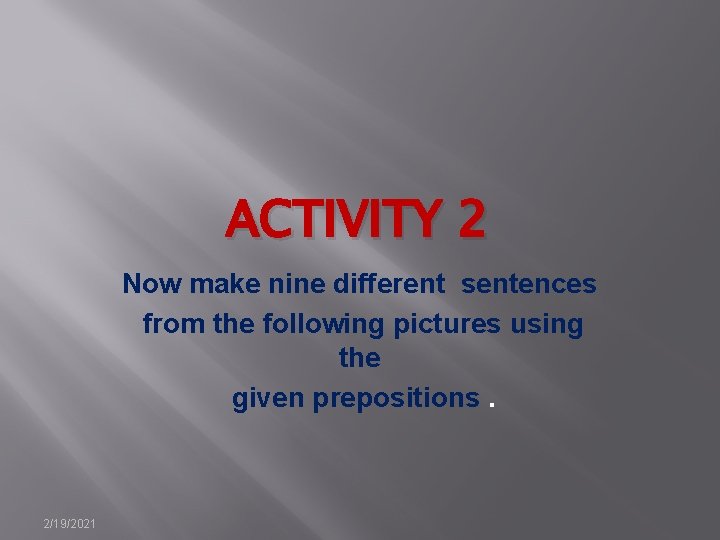 ACTIVITY 2

Now make nine different sentences from the following pictures using the given prepositions .

2/19/2021